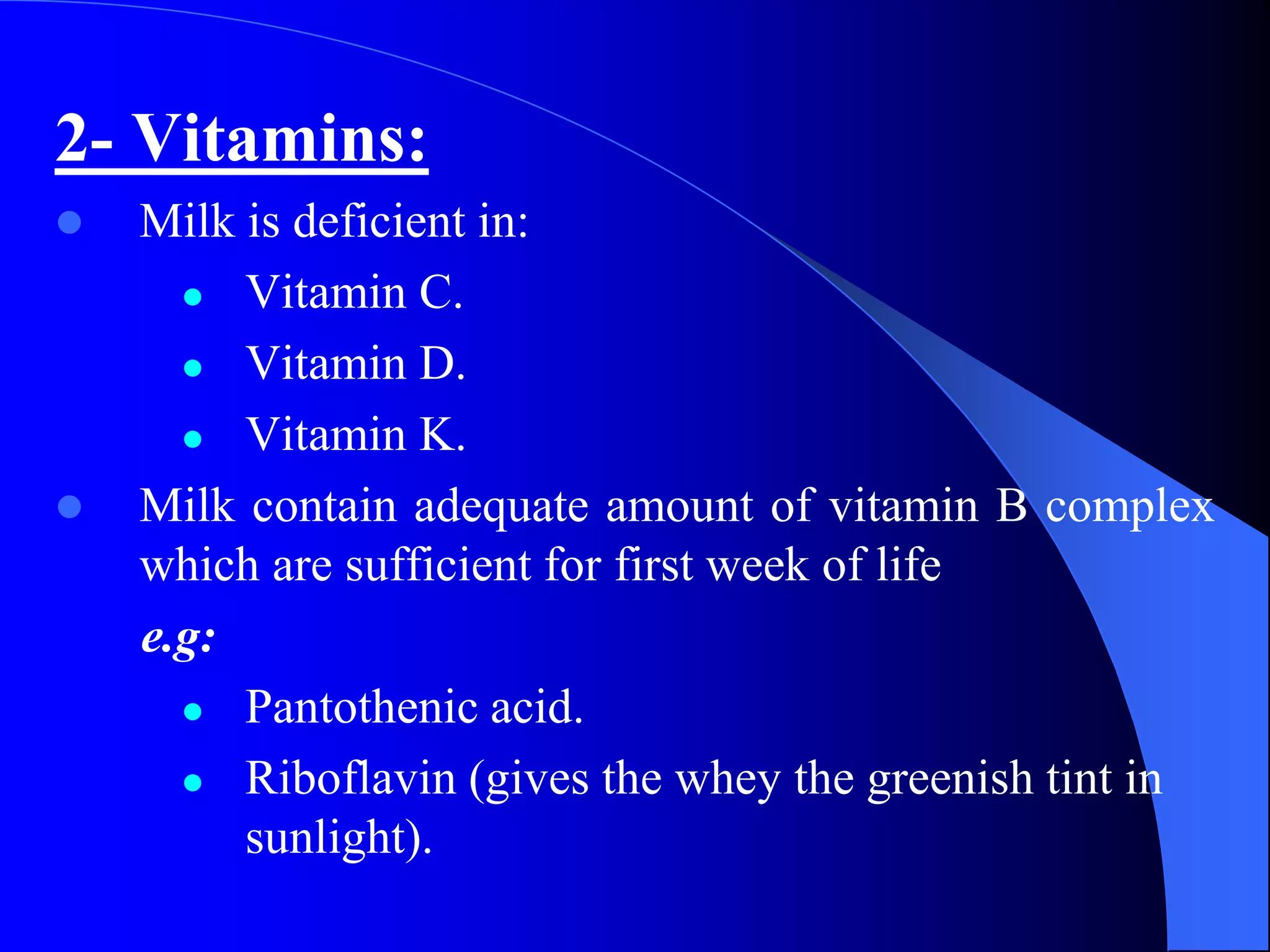 2- Vitamins:

- Milk is deficient in:
  - Vitamin C.
  - Vitamin D.
  - Vitamin K.
- Milk contain adequate amount of vitamin B complex which are sufficient for first week of life

  e.g:
  - Pantothenic acid.
  - Riboflavin (gives the whey the greenish tint in sunlight).